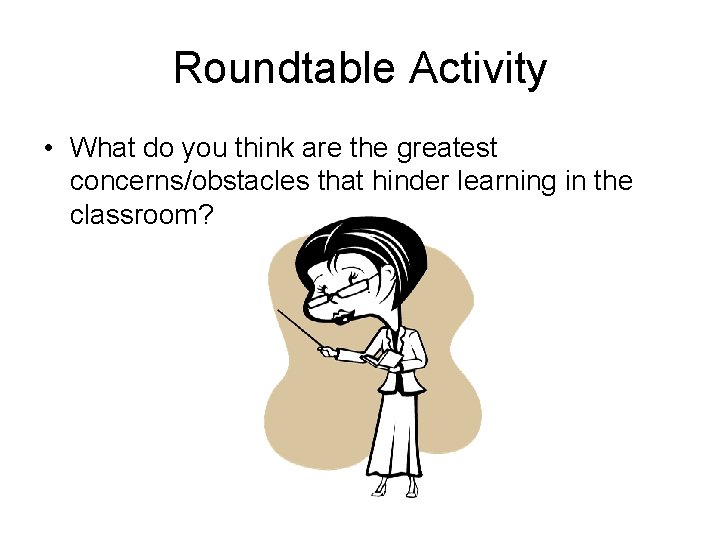 Roundtable Activity

• What do you think are the greatest concerns/obstacles that hinder learning in the classroom?